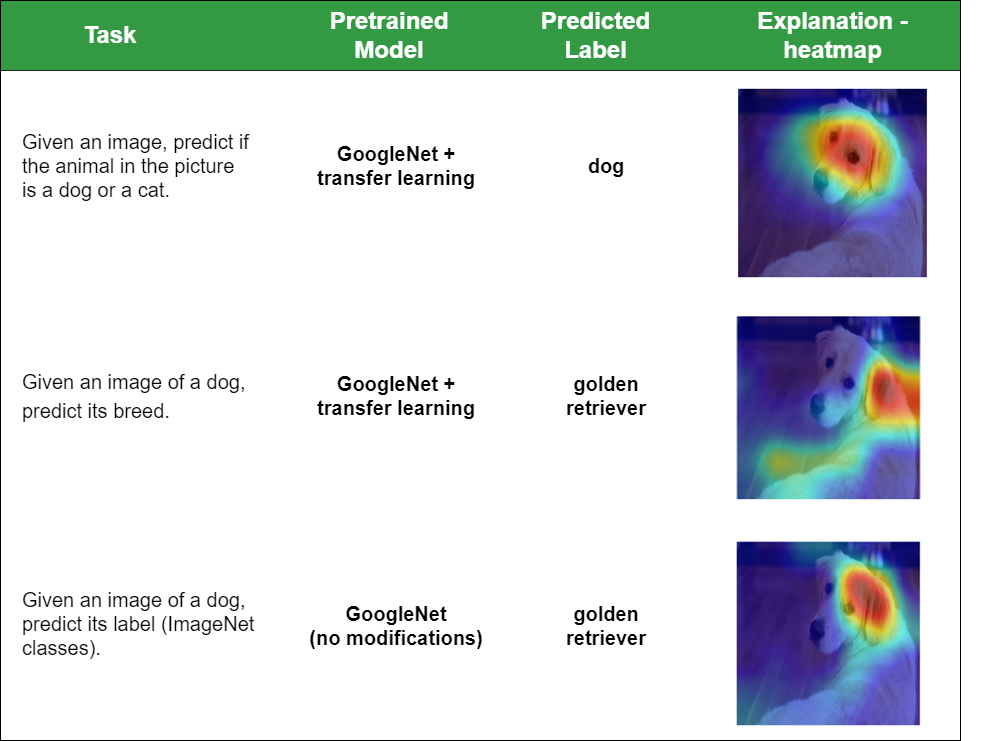 | Task | Pretrained Model | Predicted Label | Explanation - heatmap |
|---|---|---|---|
| Given an image, predict if the animal in the picture is a dog or a cat. | GoogleNet + transfer learning | dog | |
| Given an image of a dog, predict its breed. | GoogleNet + transfer learning | golden retriever | |
| Given an image of a dog, predict its label (ImageNet classes). | GoogleNet (no modifications) | golden retriever | |